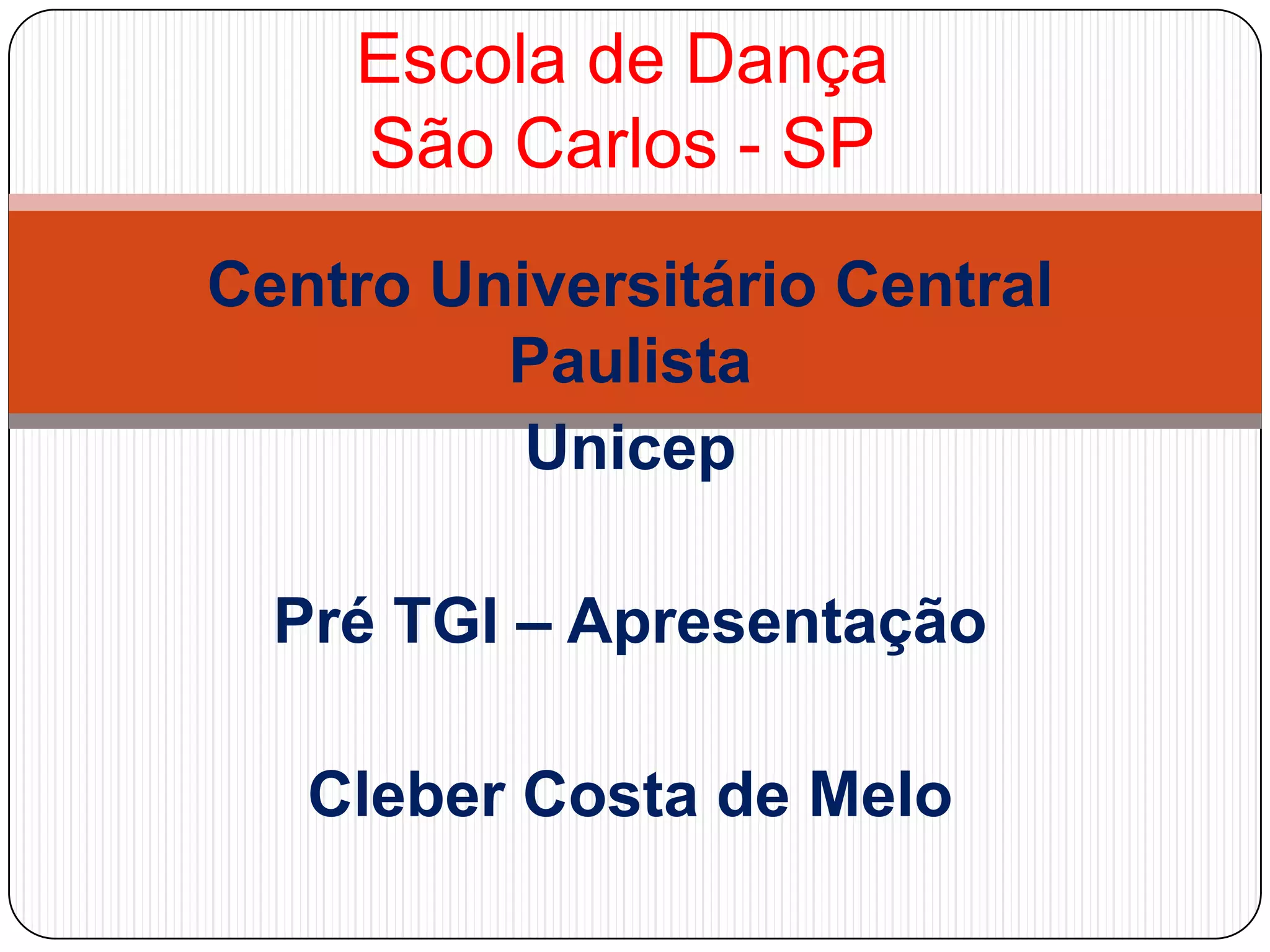 Escola de Dança
São Carlos - SP

Centro Universitário Central Paulista
Unicep

Pré TGI – Apresentação

Cleber Costa de Melo